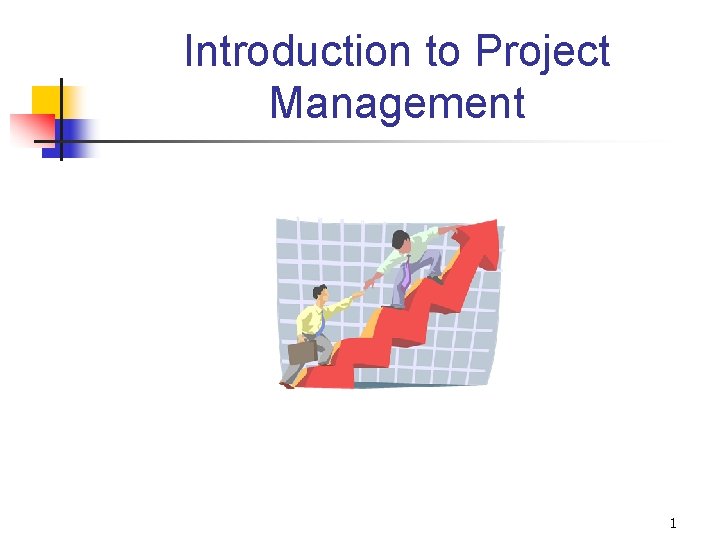 Introduction to Project Management

1